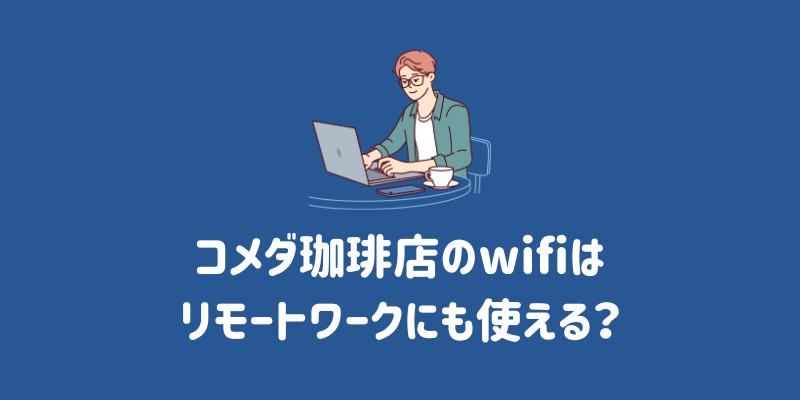 コメダ珈琲店のwifiは
リモートワークにも使える?